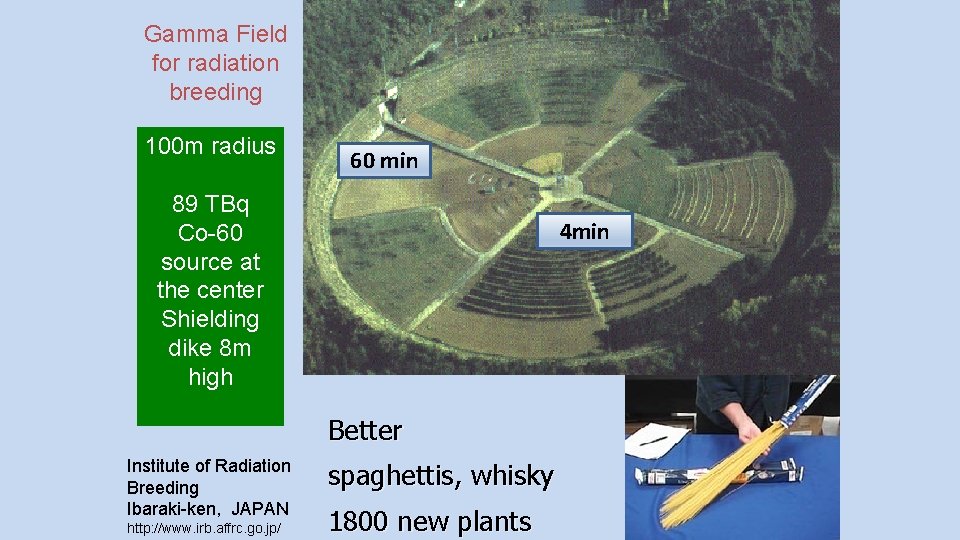 Gamma Field for radiation breeding

100m radius

89 TBq Co-60 source at the center Shielding dike 8m high

60 min

4min

Institute of Radiation Breeding
Ibaraki-ken, JAPAN
http://www.irb.affrc.go.jp/

Better
spaghettis, whisky
1800 new plants